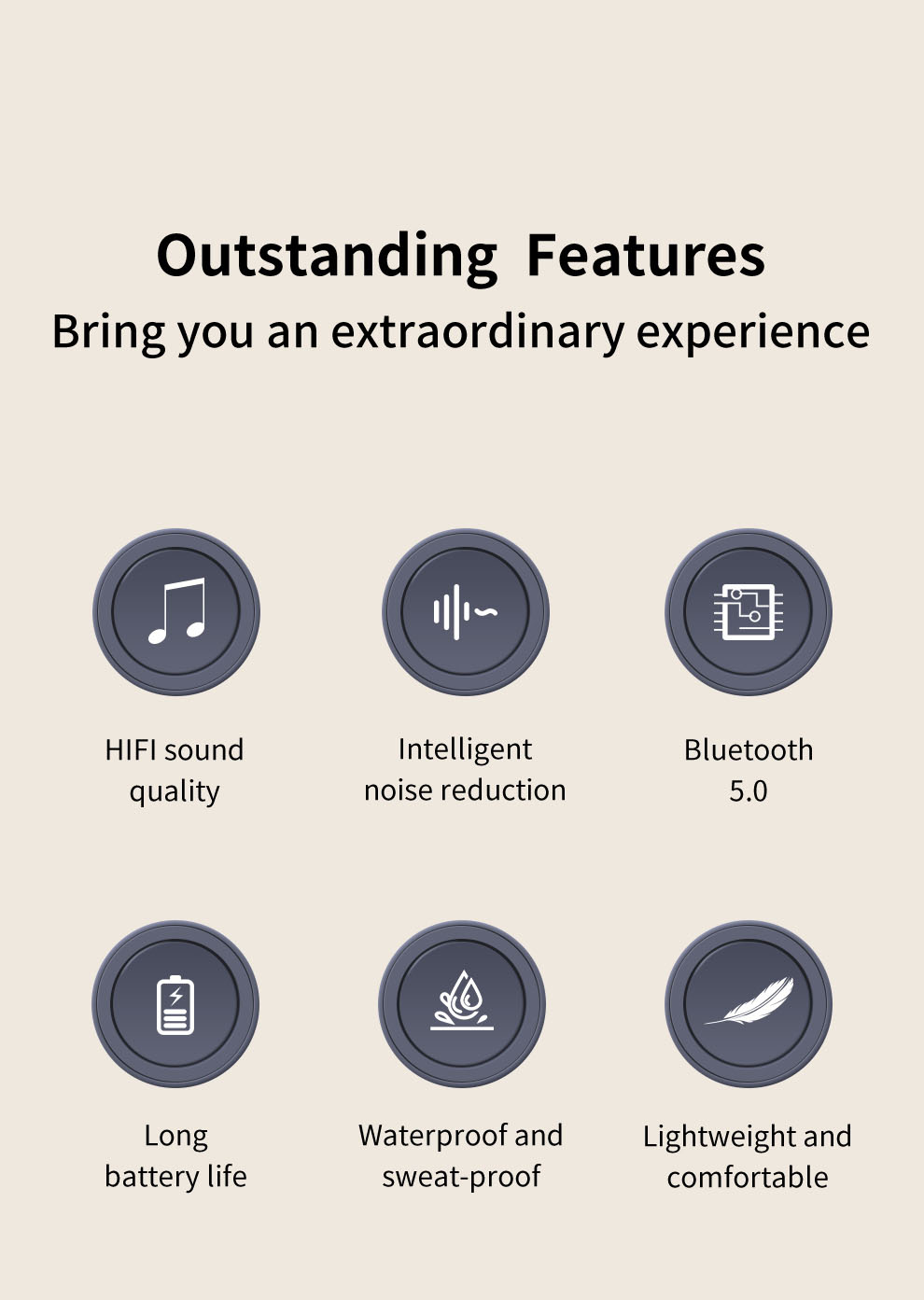 Outstanding Features
Bring you an extraordinary experience

HIFI sound quality

Intelligent noise reduction

Bluetooth 5.0

Long battery life

Waterproof and sweat-proof

Lightweight and comfortable